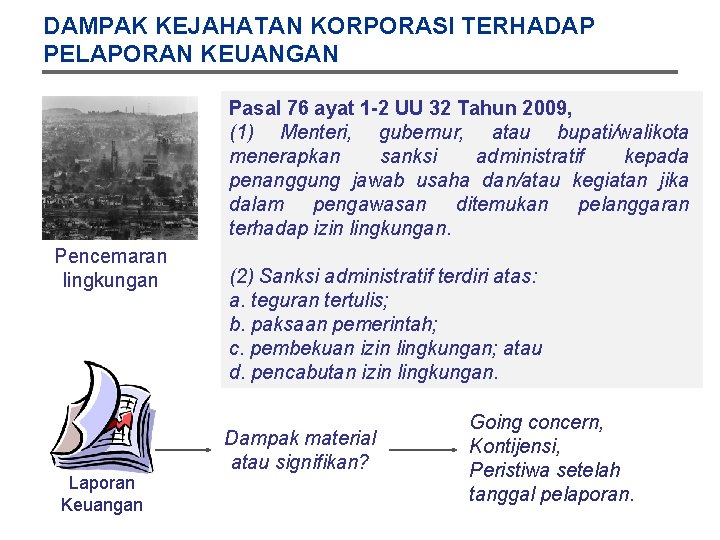 DAMPAK KEJAHATAN KORPORASI TERHADAP PELAPORAN KEUANGAN

Pencemaran lingkungan

Pasal 76 ayat 1-2 UU 32 Tahun 2009,
(1) Menteri, gubernur, atau bupati/walikota menerapkan sanksi administratif kepada penanggung jawab usaha dan/atau kegiatan jika dalam pengawasan ditemukan pelanggaran terhadap izin lingkungan.

(2) Sanksi administratif terdiri atas:
a. teguran tertulis;
b. paksaan pemerintah;
c. pembekuan izin lingkungan; atau
d. pencabutan izin lingkungan.

Laporan Keuangan

Dampak material atau signifikan?

Going concern,
Kontijensi,
Peristiwa setelah tanggal pelaporan.